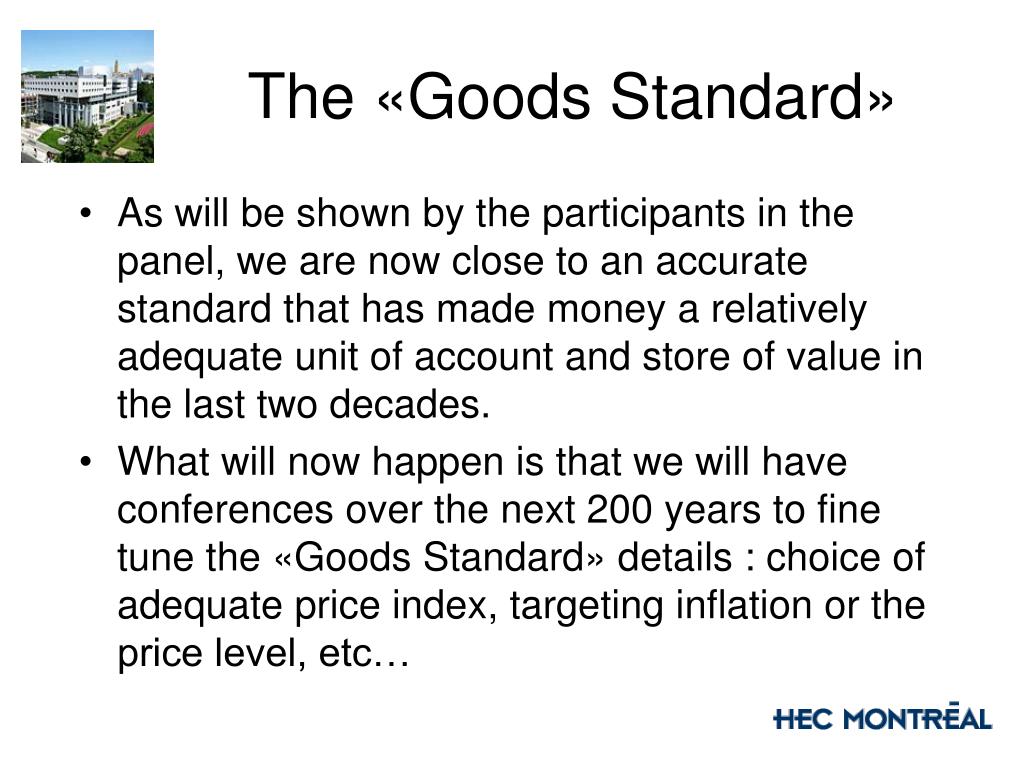 The «Goods Standard»

• As will be shown by the participants in the panel, we are now close to an accurate standard that has made money a relatively adequate unit of account and store of value in the last two decades.

• What will now happen is that we will have conferences over the next 200 years to fine tune the «Goods Standard» details : choice of adequate price index, targeting inflation or the price level, etc…

HEC MONTRĒAL